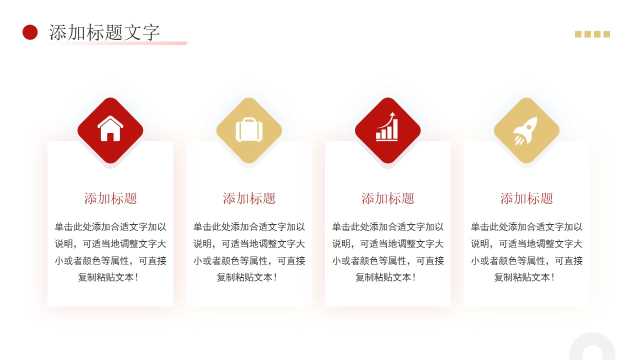 添加标题文字

添加标题

单击此处添加合适文字加以说明，可适当地调整文字大小或者颜色等属性，可直接复制粘贴文本！

添加标题

单击此处添加合适文字加以说明，可适当地调整文字大小或者颜色等属性，可直接复制粘贴文本！

添加标题

单击此处添加合适文字加以说明，可适当地调整文字大小或者颜色等属性，可直接复制粘贴文本！

添加标题

单击此处添加合适文字加以说明，可适当地调整文字大小或者颜色等属性，可直接复制粘贴文本！